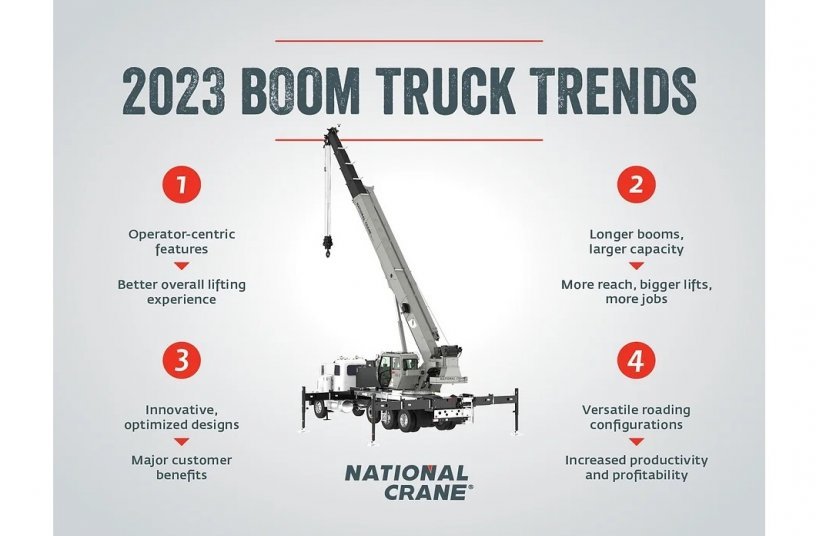 2023 BOOM TRUCK TRENDS

1

Operator-centric features

Better overall lifting experience

2

Longer booms, larger capacity

More reach, bigger lifts, more jobs

3

Innovative, optimized designs

Major customer benefits

4

Versatile roading configurations

Increased productivity and profitability

NATIONAL CRANE®